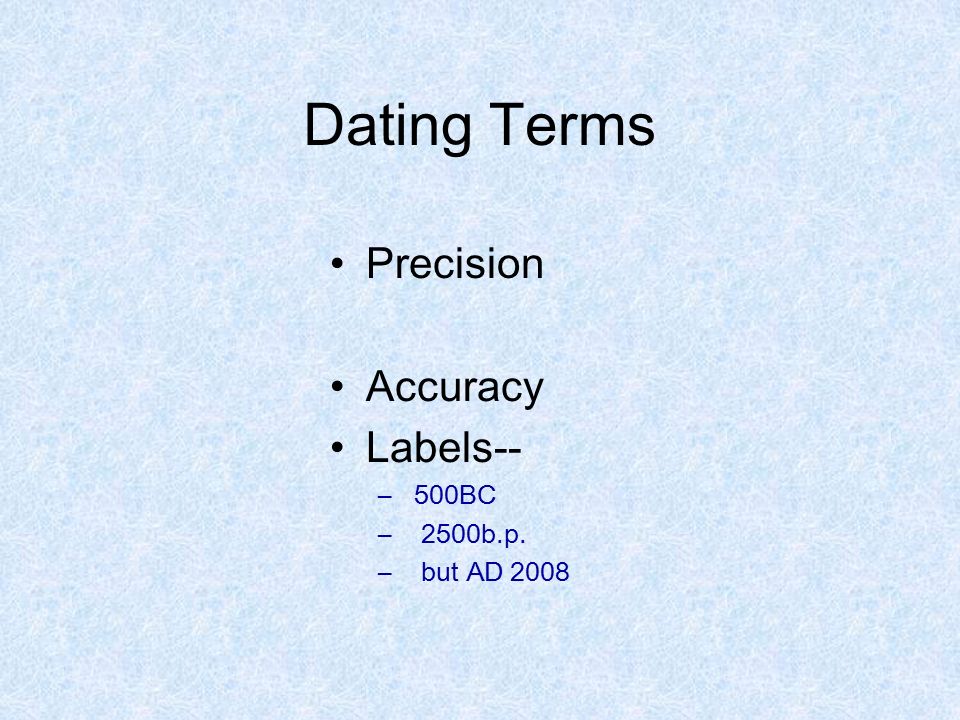 Dating Terms

• Precision

• Accuracy
• Labels--
– 500BC
– 2500b.p.
– but AD 2008